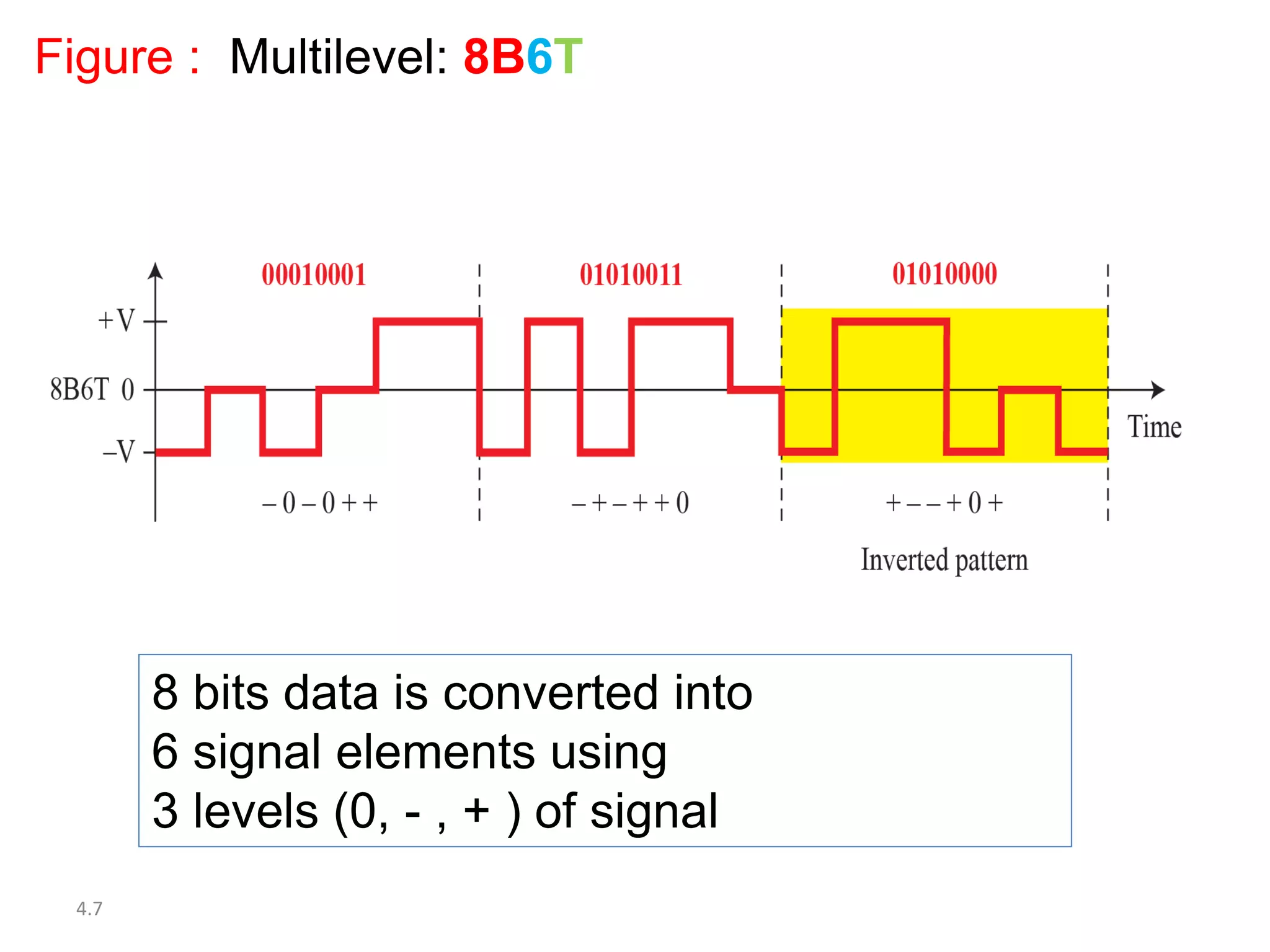 Figure : Multilevel: 8B6T

00010001
01010011
01010000

+V
8B6T 0
–V

Time

– 0 – 0 + +
– + – + + 0
+ – – + 0 +

Inverted pattern

8 bits data is converted into
6 signal elements using
3 levels (0, - , + ) of signal

4.7